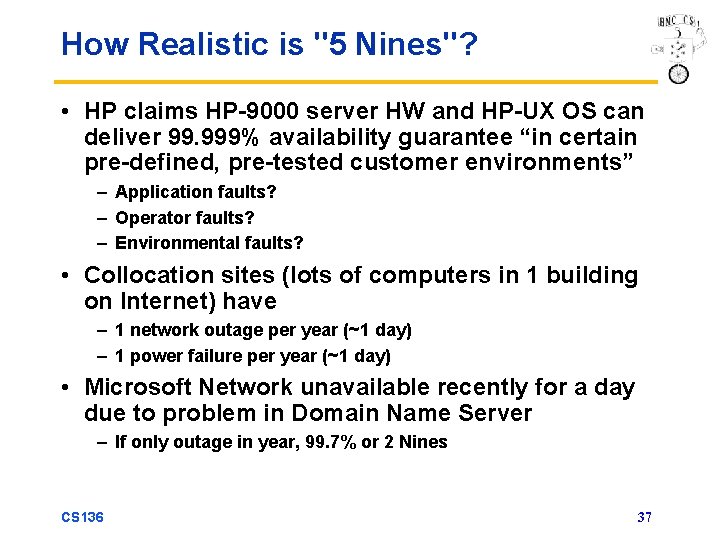 How Realistic is "5 Nines"?

BNC CS

• HP claims HP-9000 server HW and HP-UX OS can deliver 99.999% availability guarantee “in certain pre-defined, pre-tested customer environments”
– Application faults?
– Operator faults?
– Environmental faults?

• Collocation sites (lots of computers in 1 building on Internet) have
– 1 network outage per year (~1 day)
– 1 power failure per year (~1 day)

• Microsoft Network unavailable recently for a day due to problem in Domain Name Server
– If only outage in year, 99.7% or 2 Nines

CS136

37